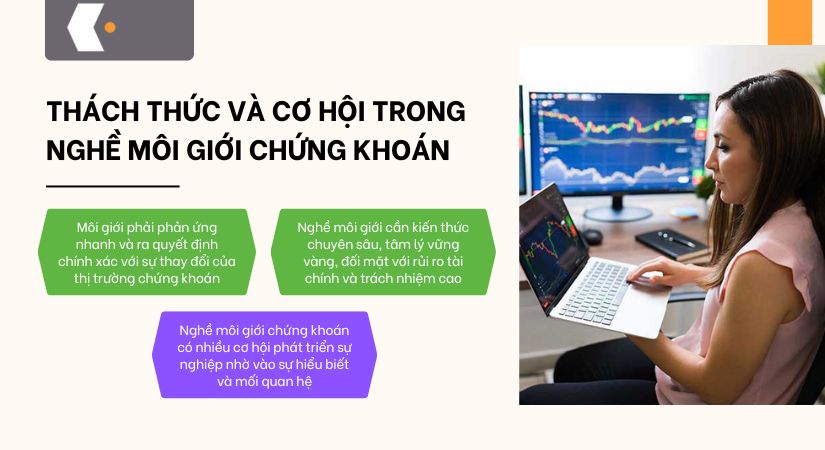 THÁCH THỨC VÀ CƠ HỘI TRONG NGHỀ MÔI GIỚI CHỨNG KHOÁN

Môi giới phải phản ứng nhanh và ra quyết định chính xác với sự thay đổi của thị trường chứng khoán

Nghề môi giới cần kiến thức chuyên sâu, tâm lý vững vàng, đối mặt với rủi ro tài chính và trách nhiệm cao

Nghề môi giới chứng khoán có nhiều cơ hội phát triển sự nghiệp nhờ vào sự hiểu biết và mối quan hệ